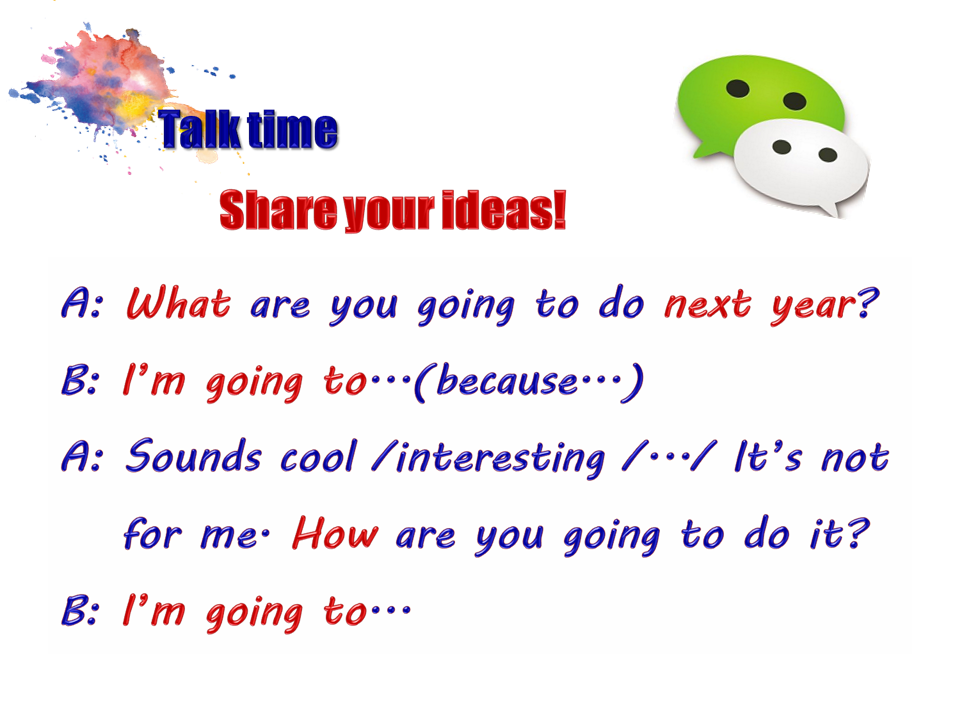 Talk time

Share your ideas!

A: What are you going to do next year?

B: I'm going to…(because…)

A: Sounds cool /interesting /…/ It's not for me. How are you going to do it?

B: I'm going to…